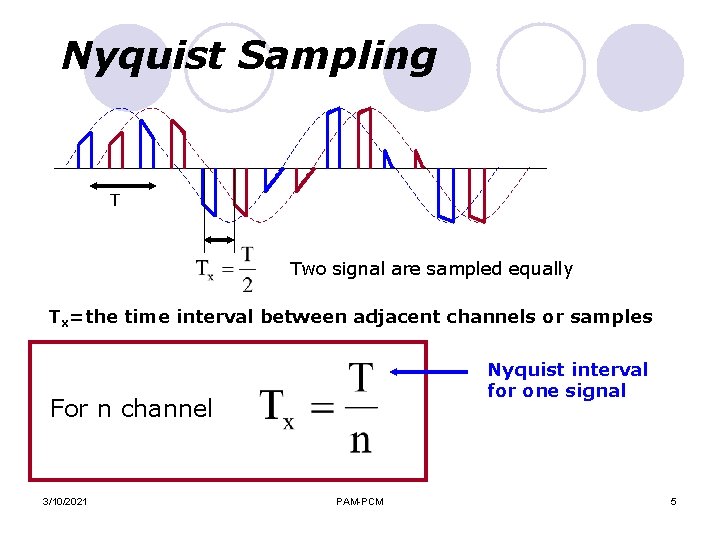 Nyquist Sampling

T

$T_x = \frac{T}{2}$ Two signal are sampled equally

$T_x$=the time interval between adjacent channels or samples

For n channel $T_x = \frac{T}{n}$

Nyquist interval for one signal

3/10/2021

PAM-PCM

5